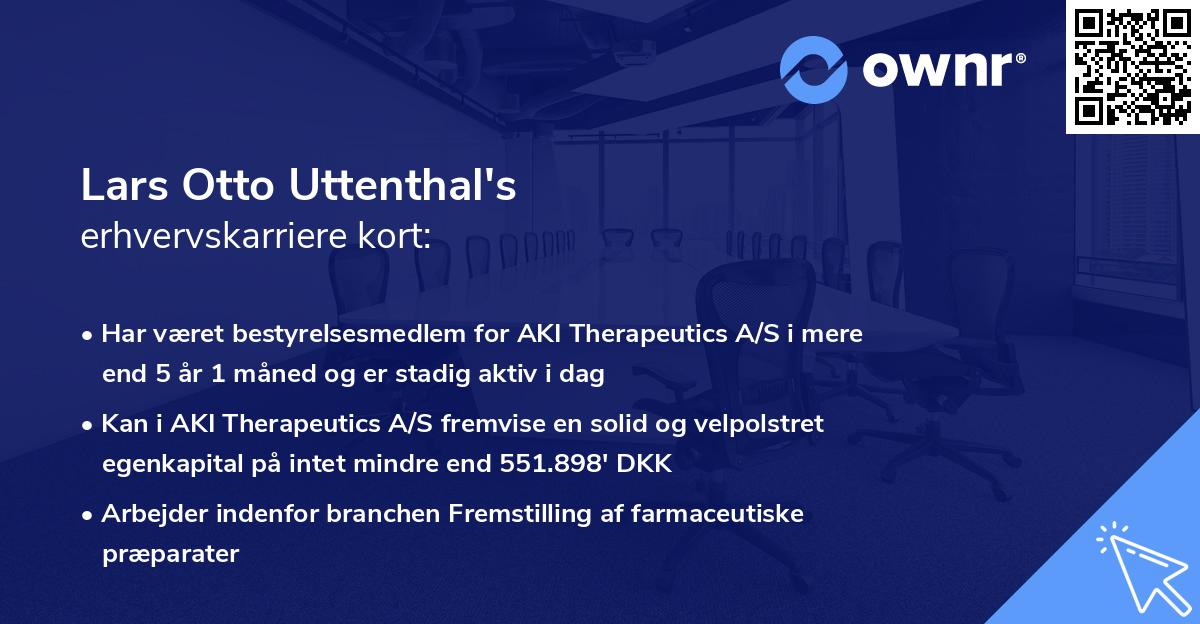 ownr®

Lars Otto Uttenthal's
erhvervskarriere kort:

• Har været bestyrelsesmedlem for AKI Therapeutics A/S i mere end 5 år 1 måned og er stadig aktiv i dag

• Kan i AKI Therapeutics A/S fremvise en solid og velpolstret egenkapital på intet mindre end 551.898' DKK

• Arbejder indenfor branchen Fremstilling af farmaceutiske præparater